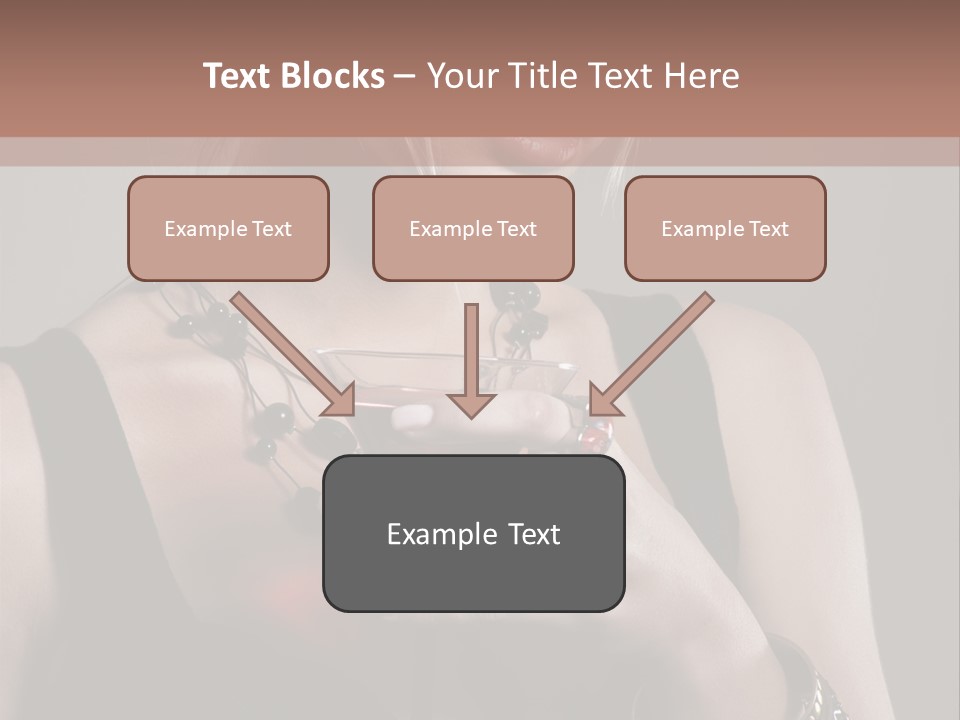 Text Blocks – Your Title Text Here

Example Text

Example Text

Example Text

Example Text